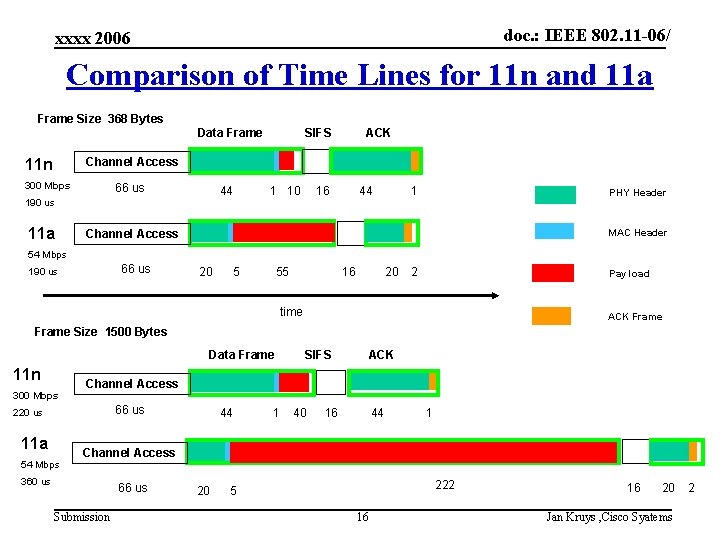 xxxx 2006

doc.: IEEE 802.11-06/

Comparison of Time Lines for 11n and 11a

Frame Size 368 Bytes

Data Frame SIFS ACK

11n
300 Mbps
190 us

Channel Access
66 us

44 1 10 16 44 1

11a
54 Mbps
190 us

Channel Access
66 us

20 5 55 16 20 2

time

PHY Header

MAC Header

Payload

ACK Frame

Frame Size 1500 Bytes

Data Frame SIFS ACK

11n
300 Mbps
220 us

Channel Access
66 us

44 1 40 16 44 1

11a
54 Mbps
360 us

Channel Access
66 us

20 5 222 16 20 2

Submission

16

Jan Kruys ,Cisco Syatems